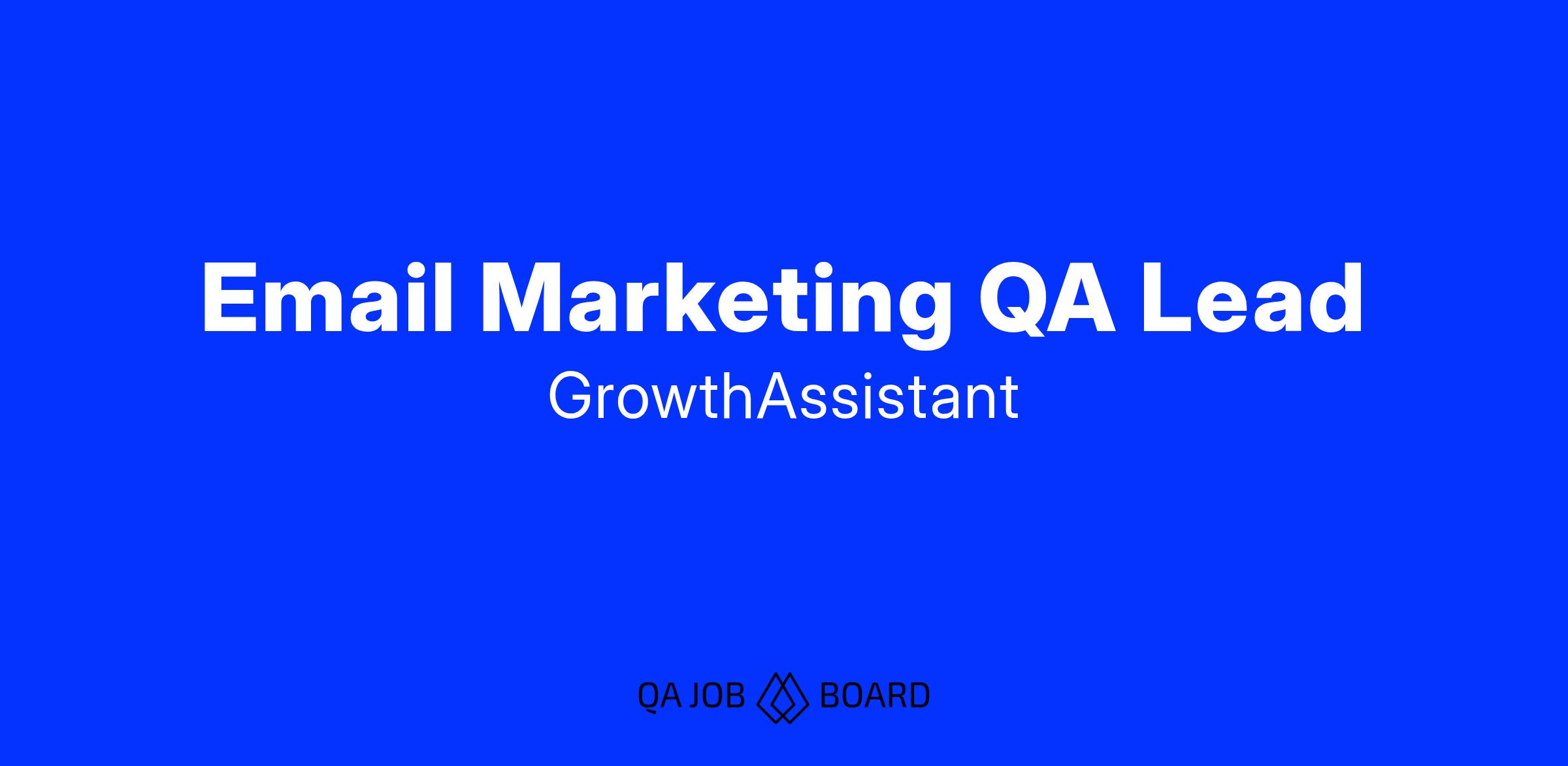 Email Marketing QA Lead

GrowthAssistant

QA JOB BOARD